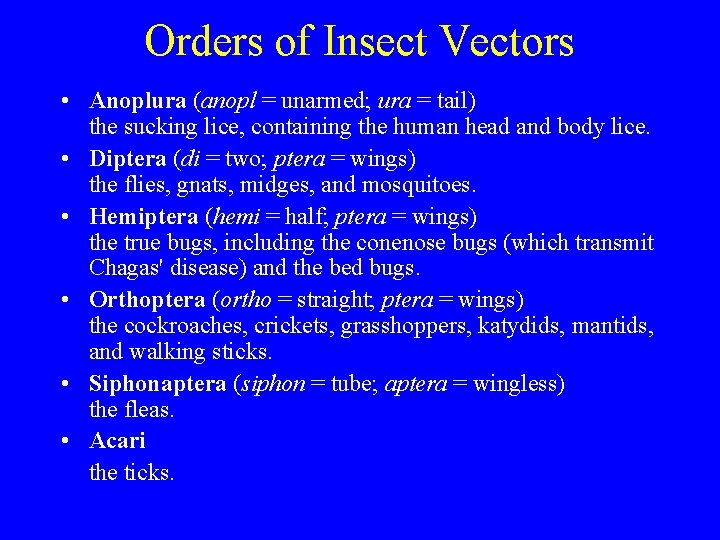 Orders of Insect Vectors

• Anoplura (anopl = unarmed; ura = tail) the sucking lice, containing the human head and body lice.

• Diptera (di = two; ptera = wings) the flies, gnats, midges, and mosquitoes.

• Hemiptera (hemi = half; ptera = wings) the true bugs, including the conenose bugs (which transmit Chagas' disease) and the bed bugs.

• Orthoptera (ortho = straight; ptera = wings) the cockroaches, crickets, grasshoppers, katydids, mantids, and walking sticks.

• Siphonaptera (siphon = tube; aptera = wingless) the fleas.

• Acari
the ticks.